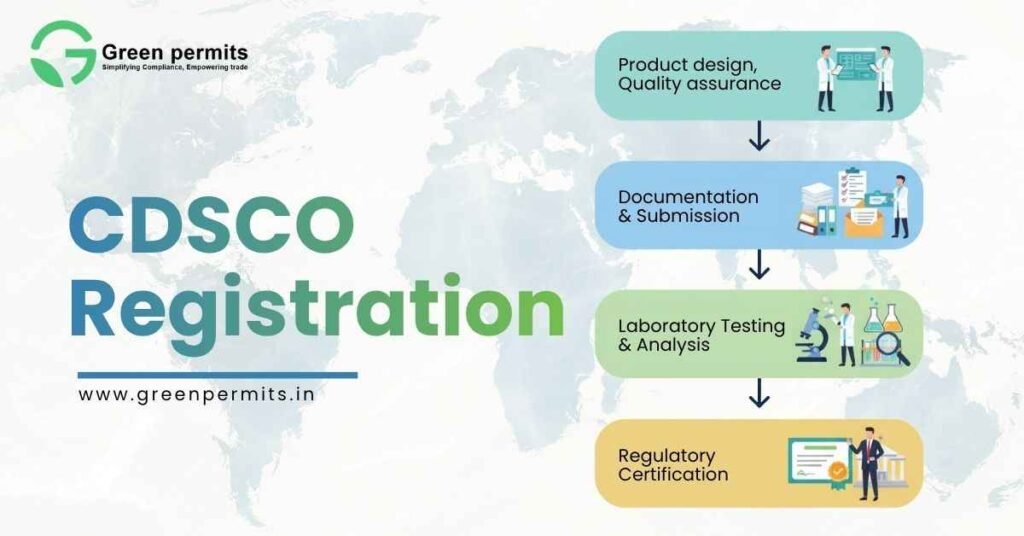 Green permits
Simplifying Compliance, Empowering trade

CDSCO Registration

www.greenpermits.in

Product design, Quality assurance

Documentation & Submission

Laboratory Testing & Analysis

Regulatory Certification